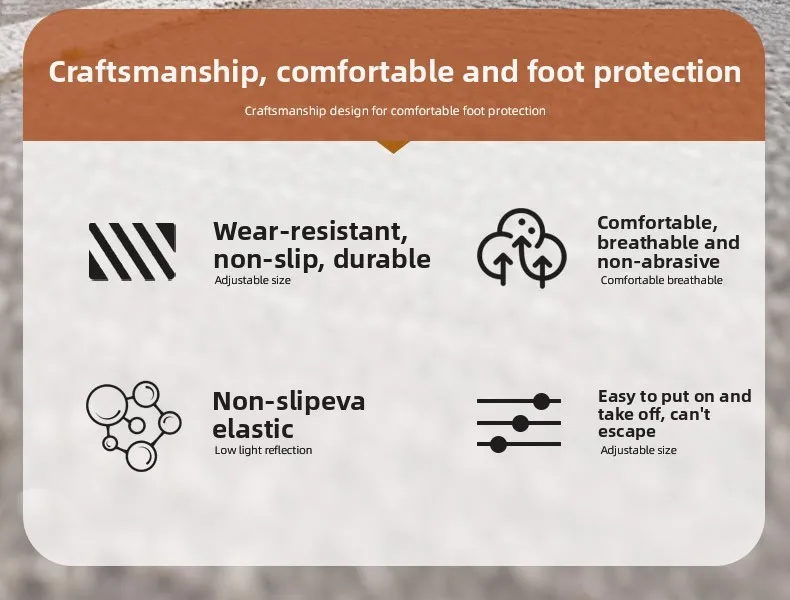 Craftsmanship, comfortable and foot protection

Craftsmanship design for comfortable foot protection

Wear-resistant, non-slip, durable
Adjustable size

Comfortable, breathable and non-abrasive
Comfortable breathable

Non-slipeva elastic
Low light reflection

Easy to put on and take off, can't escape
Adjustable size